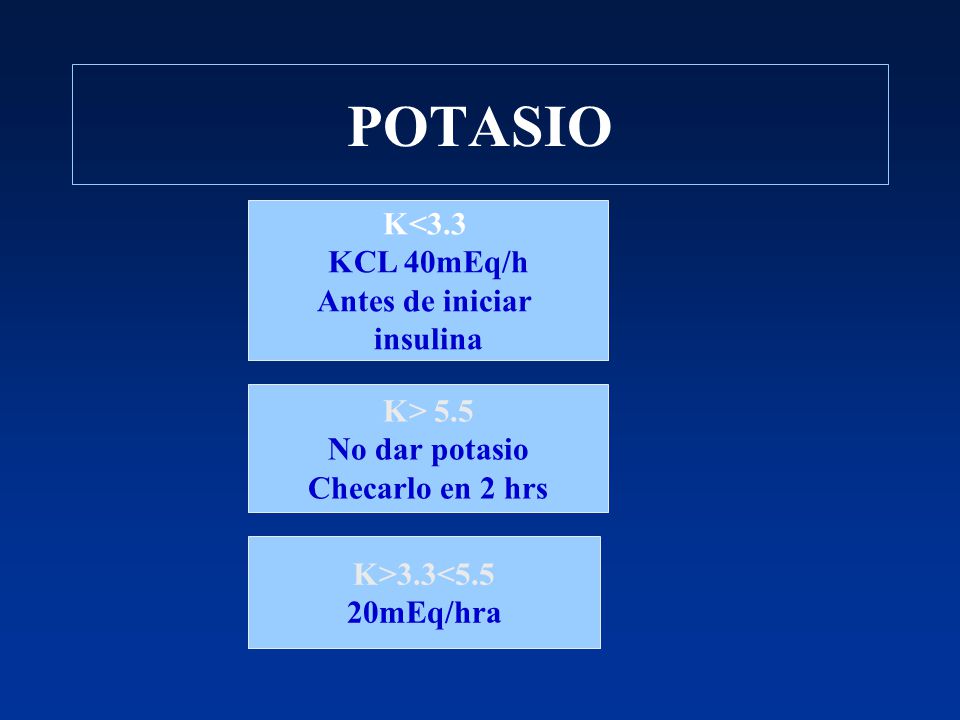 POTASIO

K<3.3
KCL 40mEq/h
Antes de iniciar insulina

K> 5.5
No dar potasio
Checarlo en 2 hrs

K>3.3<5.5
20mEq/hra